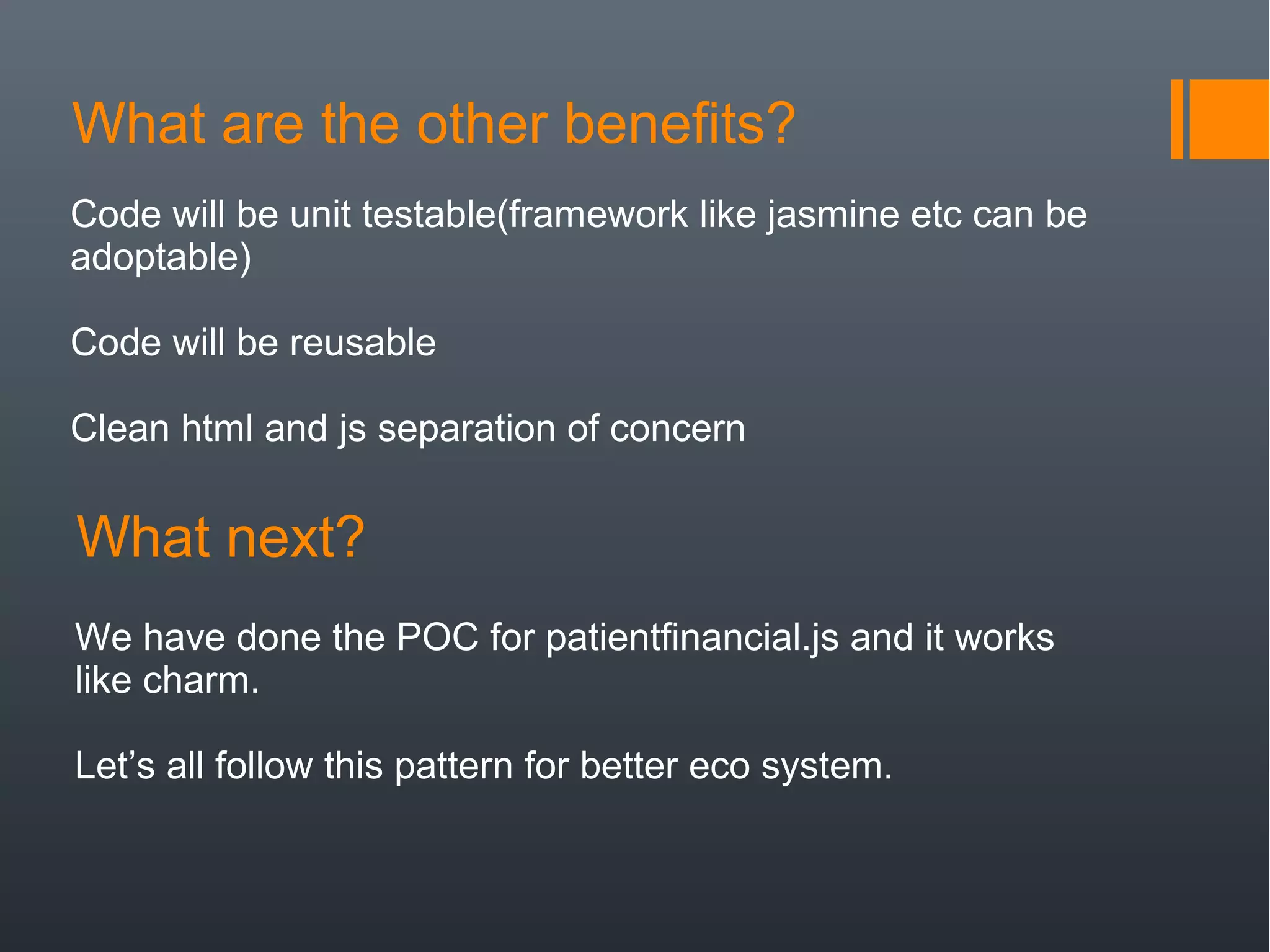 What are the other benefits?

Code will be unit testable(framework like jasmine etc can be adoptable)

Code will be reusable

Clean html and js separation of concern

What next?

We have done the POC for patientfinancial.js and it works like charm.

Let’s all follow this pattern for better eco system.